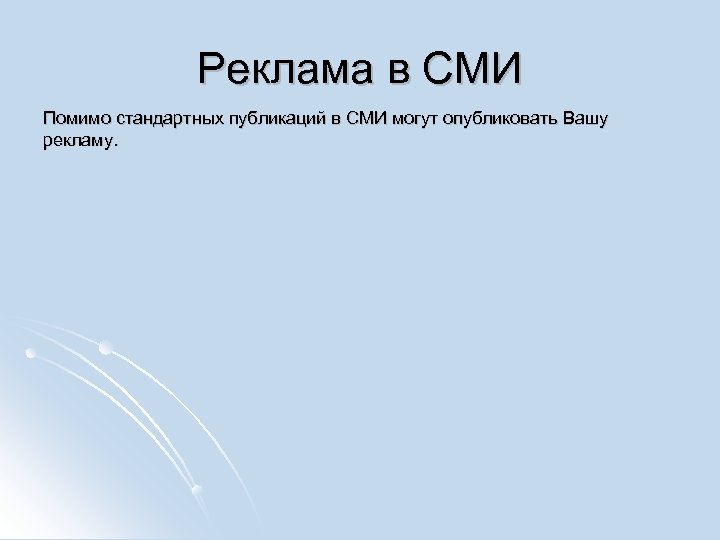 Реклама в СМИ

Помимо стандартных публикаций в СМИ могут опубликовать Вашу рекламу.